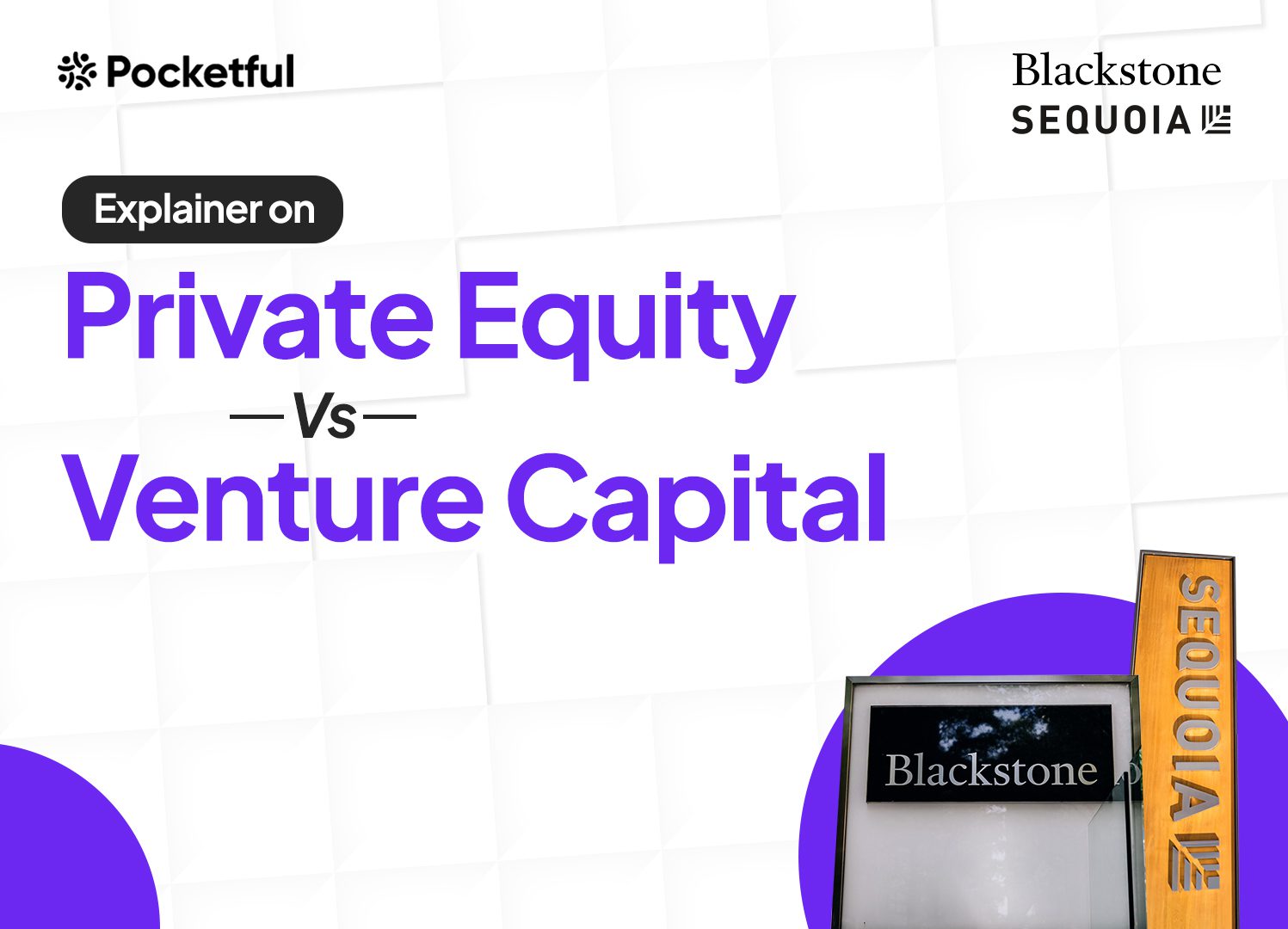 Pocketful

Blackstone
SEQUOIA

Explainer on

Private Equity
Vs
Venture Capital

Blackstone

SEQUOIA